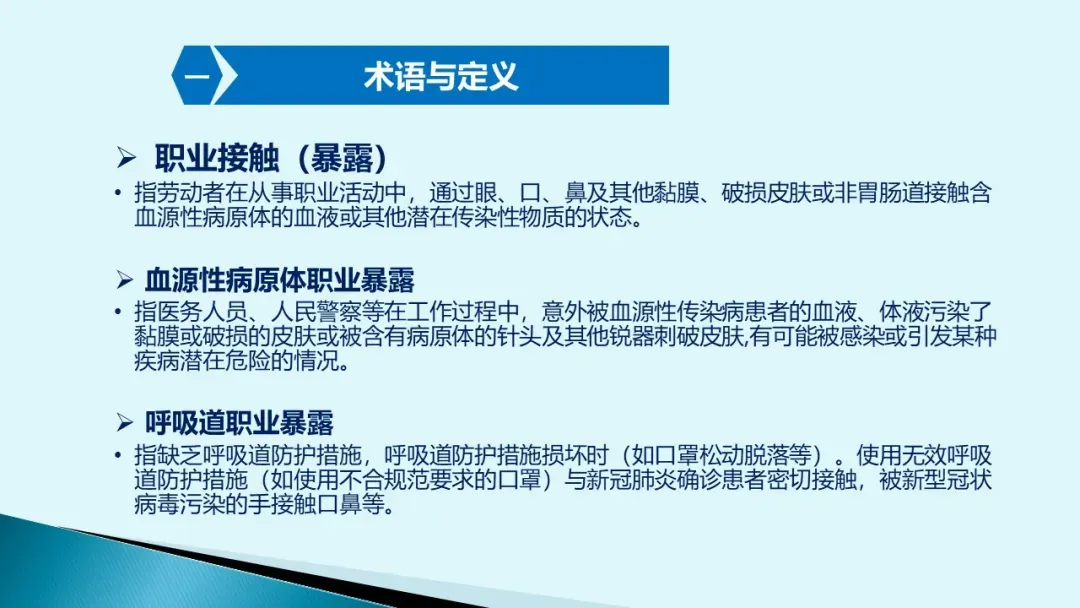 一

术语与定义

➢ 职业接触（暴露）

• 指劳动者在从事职业活动中，通过眼、口、鼻及其他黏膜、破损皮肤或非胃肠道接触含血源性病原体的血液或其他潜在传染性物质的状态。

➢ 血源性病原体职业暴露

• 指医务人员、人民警察等在工作过程中，意外被血源性传染病患者的血液、体液污染了黏膜或破损的皮肤或被含有病原体的针头及其他锐器刺破皮肤,有可能被感染或引发某种疾病潜在危险的情况。

➢ 呼吸道职业暴露

• 指缺乏呼吸道防护措施，呼吸道防护措施损坏时（如口罩松动脱落等）。使用无效呼吸道防护措施（如使用不合规范要求的口罩）与新冠肺炎确诊患者密切接触，被新型冠状病毒污染的手接触口鼻等。